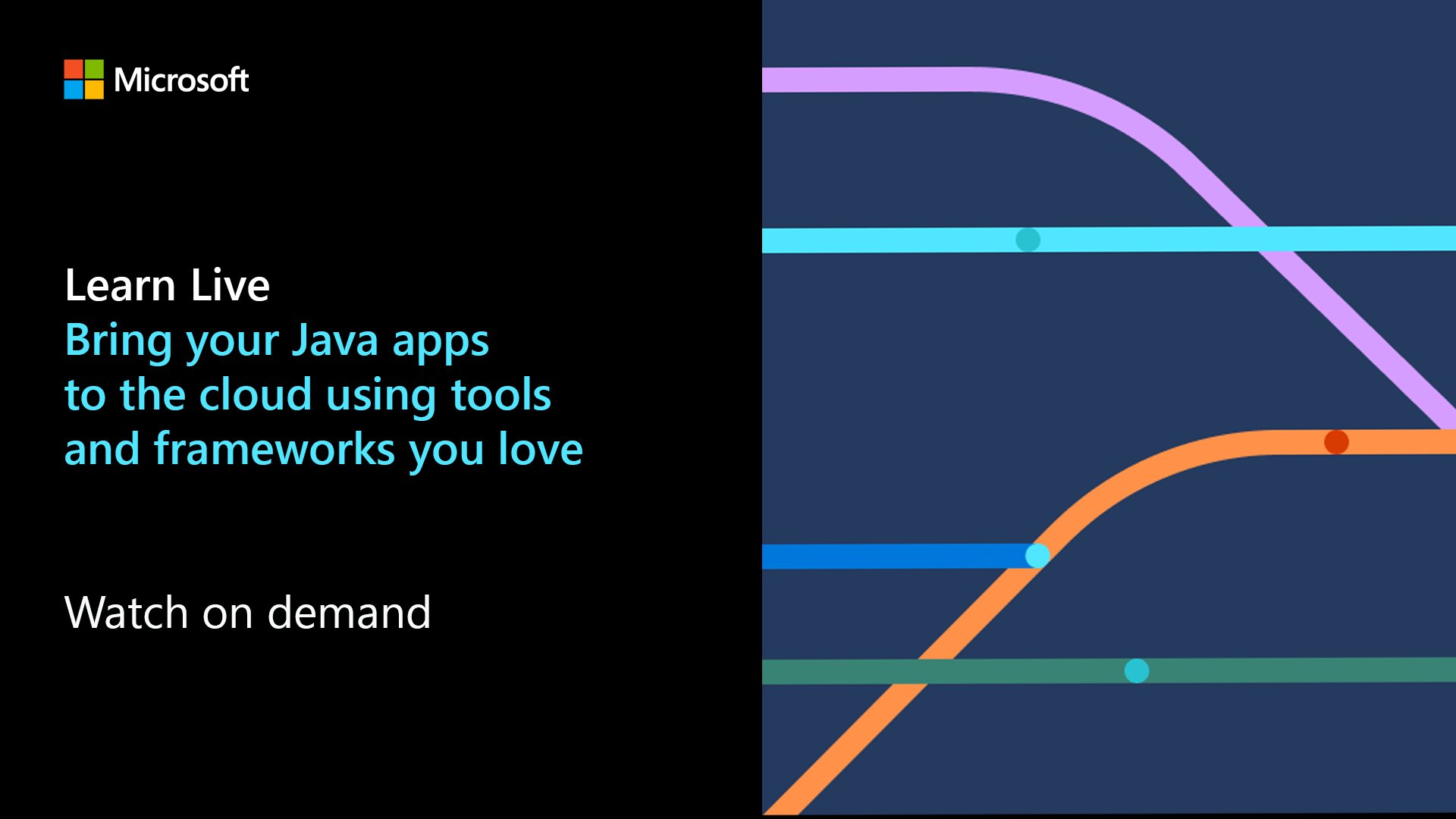 Microsoft

Learn Live
Bring your Java apps to the cloud using tools and frameworks you love

Watch on demand